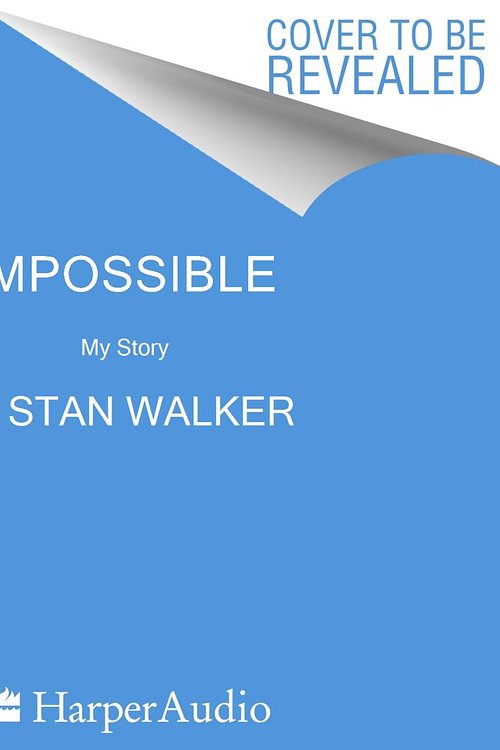 COVER TO BE REVEALED

MPOSSIBLE

My Story

STAN WALKER

HarperAudio